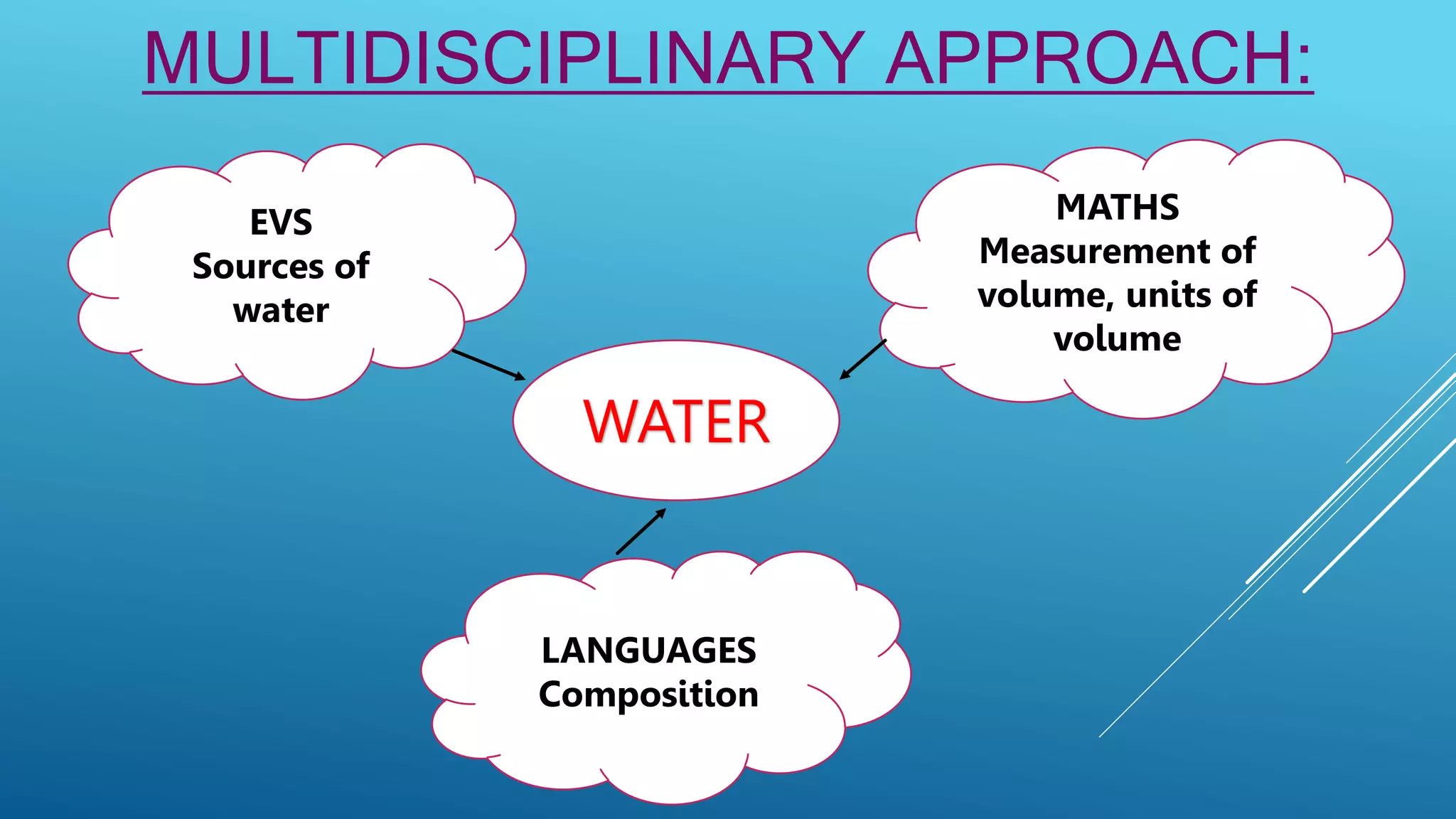 MULTIDISCIPLINARY APPROACH:

EVS
Sources of water

MATHS
Measurement of volume, units of volume

WATER

LANGUAGES
Composition